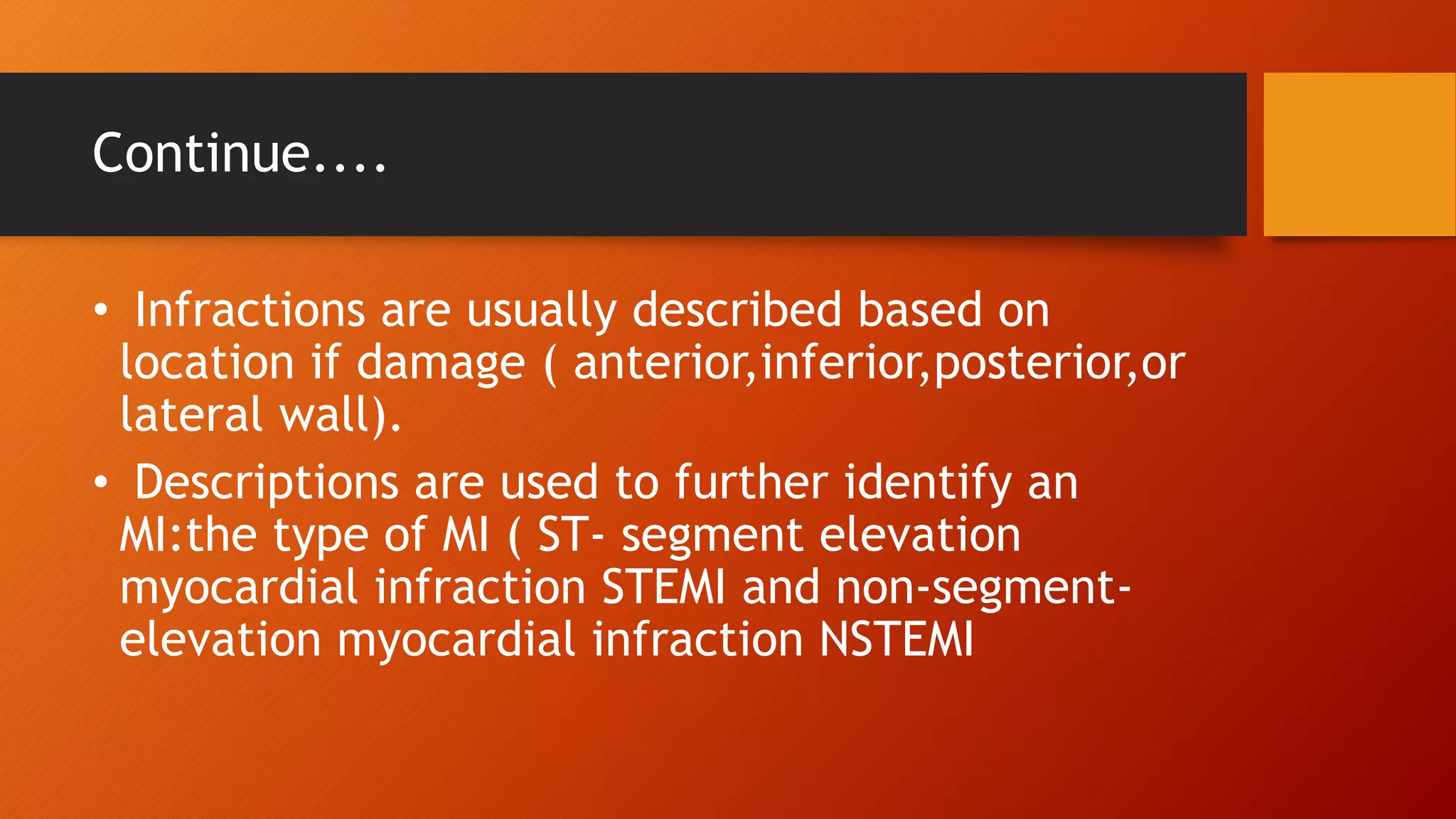 Continue....

• Infractions are usually described based on location if damage ( anterior,inferior,posterior,or lateral wall).

• Descriptions are used to further identify an MI:the type of MI ( ST- segment elevation myocardial infraction STEMI and non-segment-elevation myocardial infraction NSTEMI